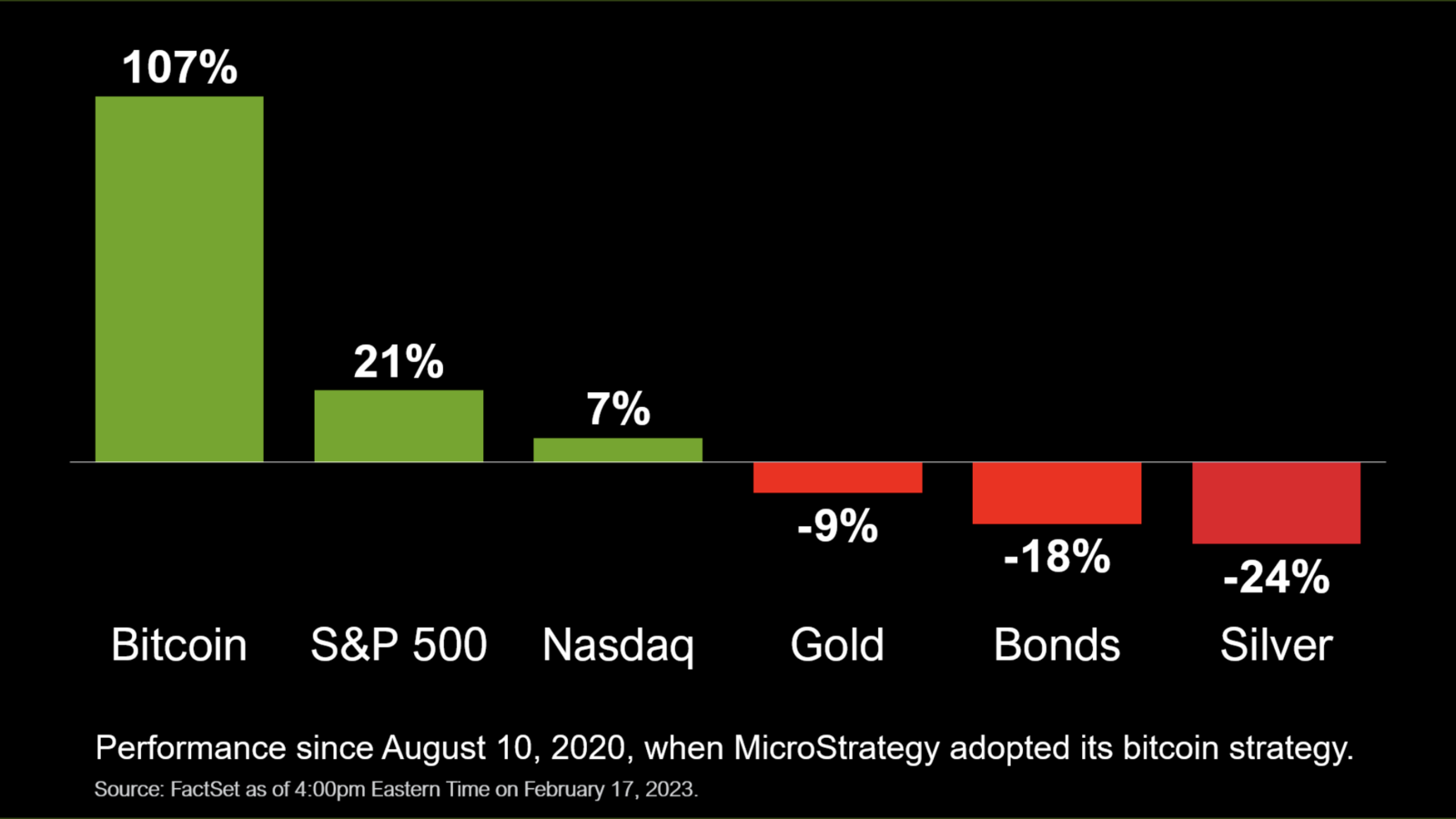 107%

21%

7%

-9%

-18%

-24%

Bitcoin S&P 500 Nasdaq Gold Bonds Silver

Performance since August 10, 2020, when MicroStrategy adopted its bitcoin strategy.

Source: FactSet as of 4:00pm Eastern Time on February 17, 2023.